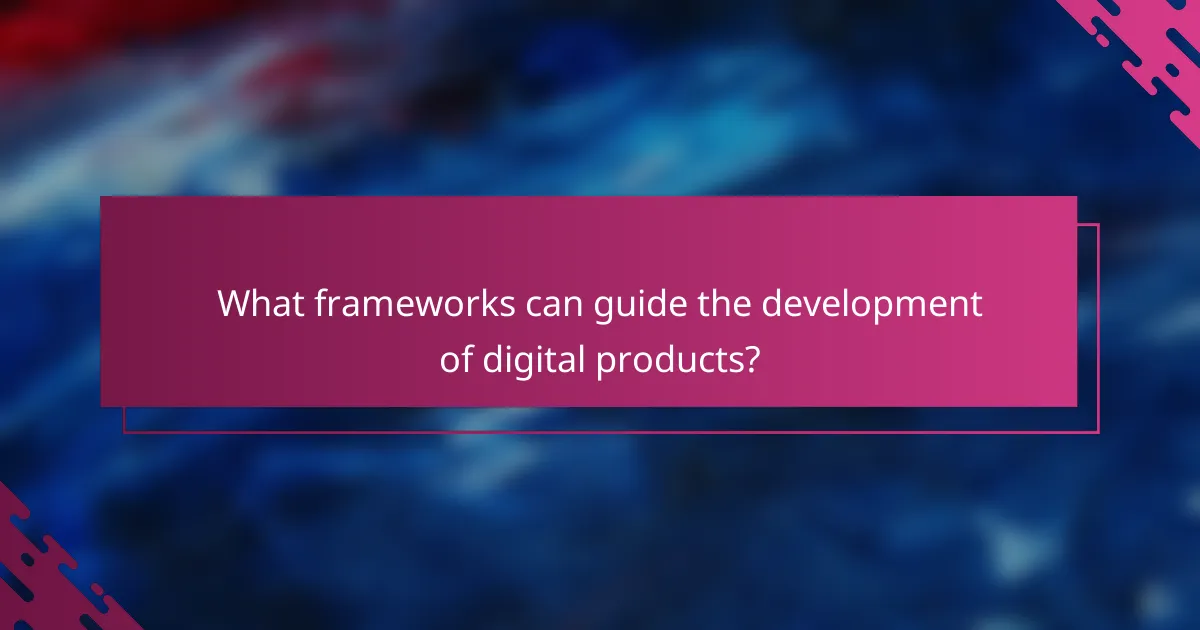 What frameworks can guide the development of digital products?